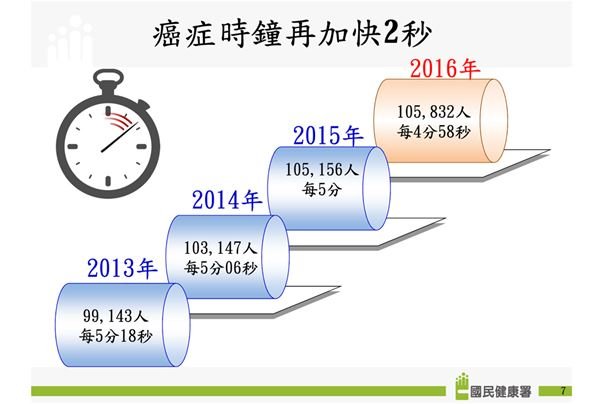 癌症時鐘再加快2秒

2016年
105,832人
每4分58秒

2015年
105,156人
每5分

2014年
103,147人
每5分06秒

2013年
99,143人
每5分18秒

國民健康署

7